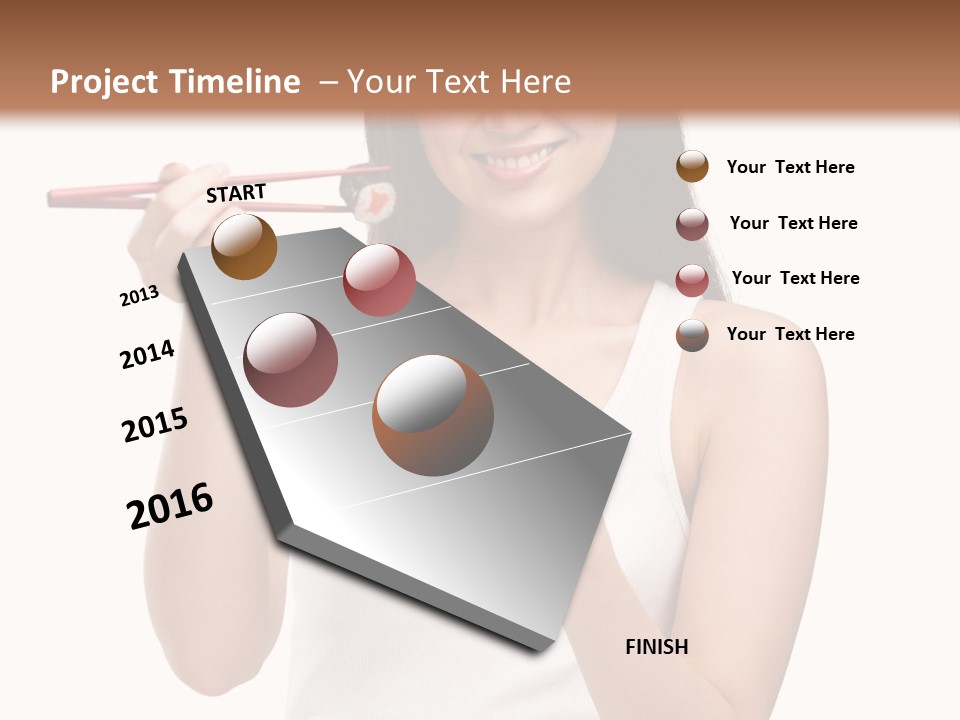 Project Timeline – Your Text Here

START

2013

2014

2015

2016

FINISH

Your Text Here

Your Text Here

Your Text Here

Your Text Here